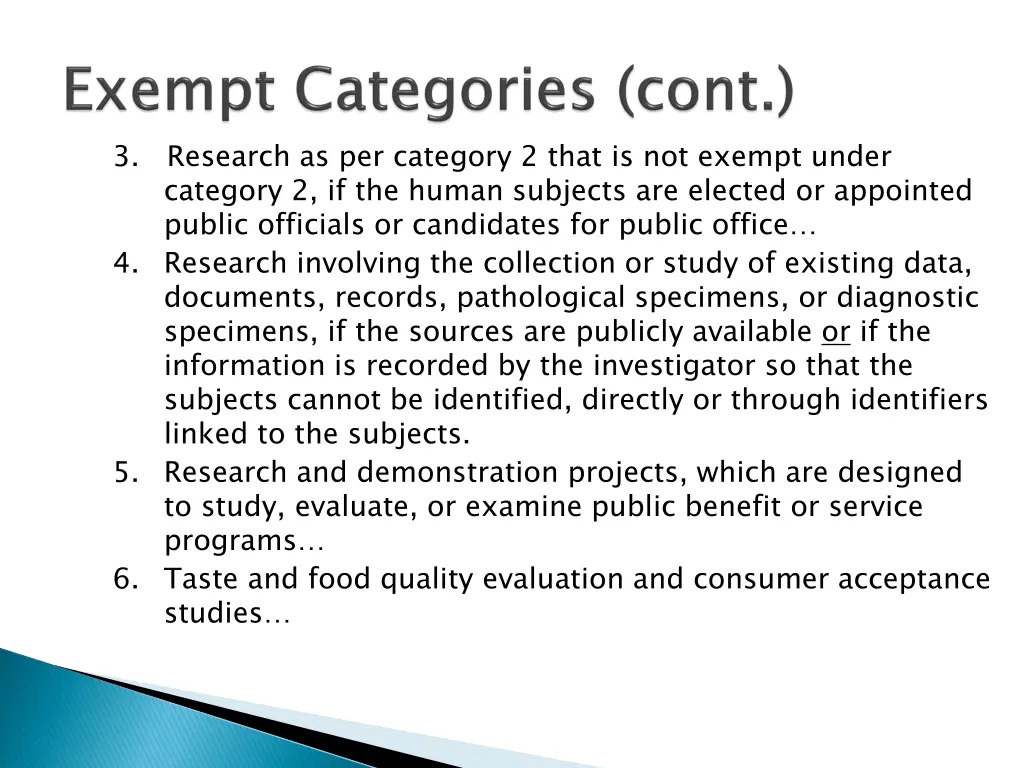 Exempt Categories (cont.)

3. Research as per category 2 that is not exempt under category 2, if the human subjects are elected or appointed public officials or candidates for public office…
4. Research involving the collection or study of existing data, documents, records, pathological specimens, or diagnostic specimens, if the sources are publicly available or if the information is recorded by the investigator so that the subjects cannot be identified, directly or through identifiers linked to the subjects.
5. Research and demonstration projects, which are designed to study, evaluate, or examine public benefit or service programs…
6. Taste and food quality evaluation and consumer acceptance studies…